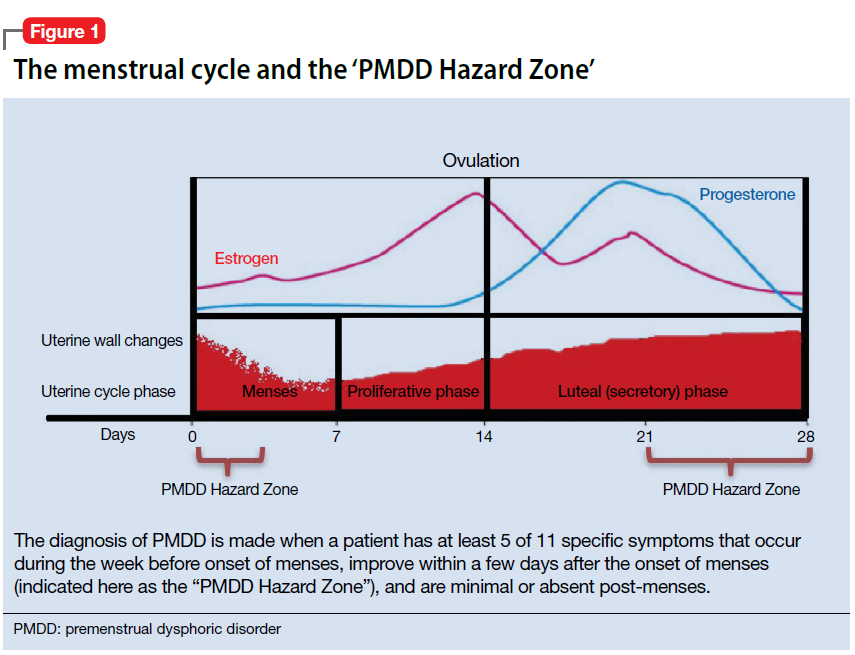 Figure 1

The menstrual cycle and the 'PMDD Hazard Zone'

Ovulation

Progesterone

Estrogen

Uterine wall changes

Uterine cycle phase

Menses

Proliferative phase

Luteal (secretory) phase

Days 0 7 14 21 28

PMDD Hazard Zone

PMDD Hazard Zone

The diagnosis of PMDD is made when a patient has at least 5 of 11 specific symptoms that occur during the week before onset of menses, improve within a few days after the onset of menses (indicated here as the "PMDD Hazard Zone"), and are minimal or absent post-menses.

PMDD: premenstrual dysphoric disorder